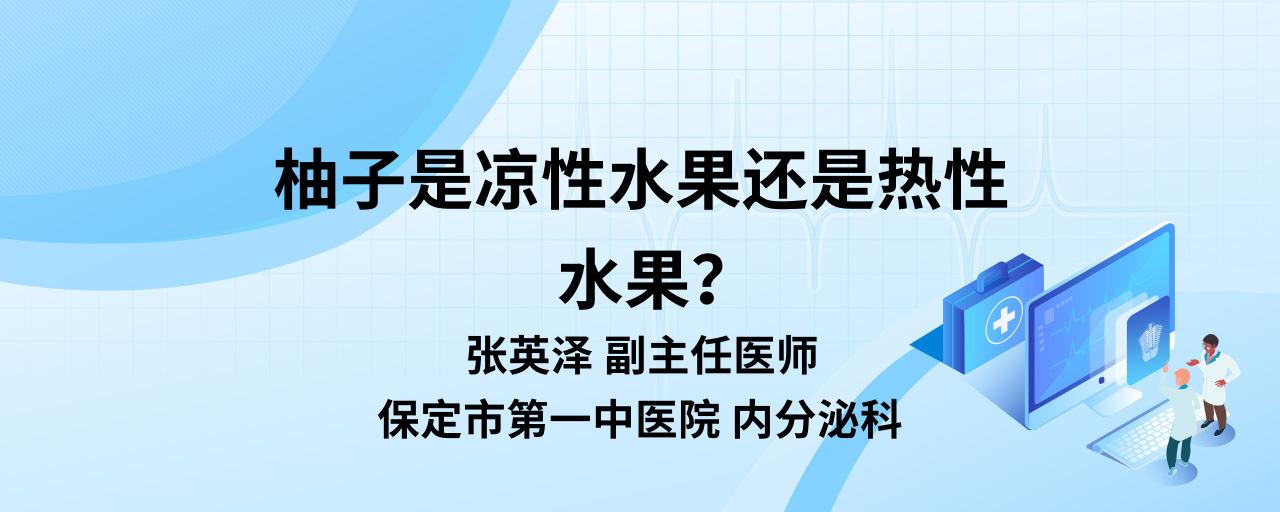 柚子是凉性水果还是热性水果？

张英泽 副主任医师

保定市第一中医院 内分泌科